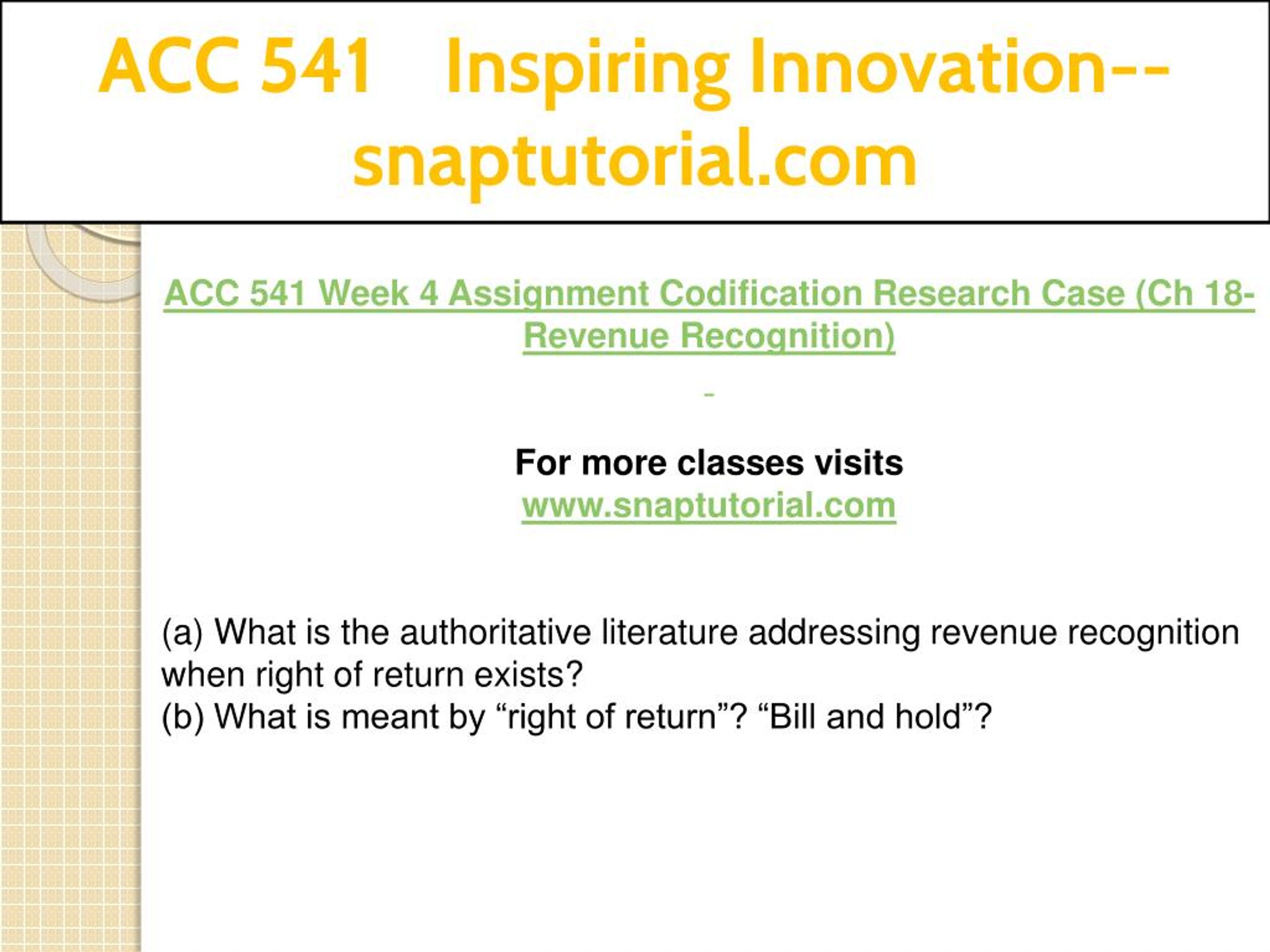 ACC 541 Inspiring Innovation--snaptutorial.com

ACC 541 Week 4 Assignment Codification Research Case (Ch 18-Revenue Recognition)

For more classes visits
www.snaptutorial.com

(a) What is the authoritative literature addressing revenue recognition when right of return exists?
(b) What is meant by “right of return”? “Bill and hold”?